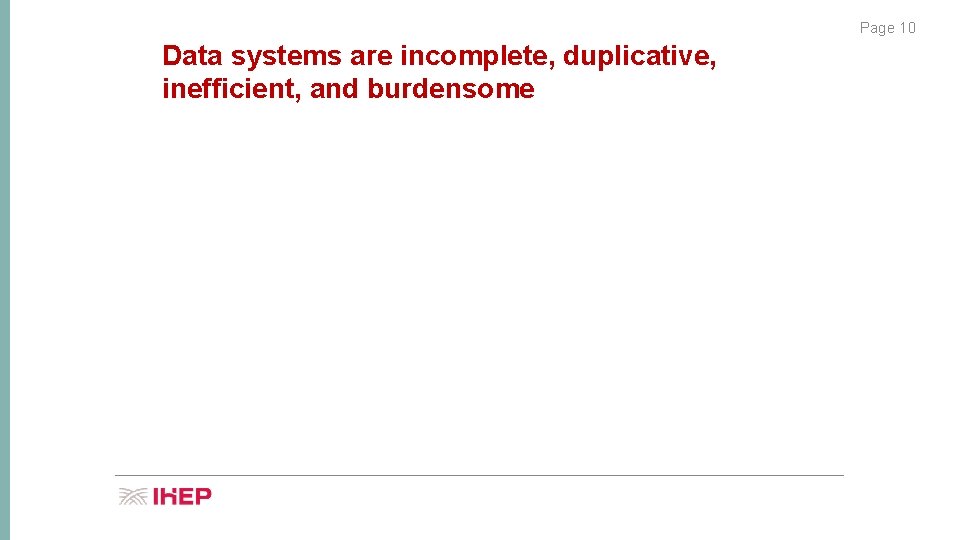 Page 10

Data systems are incomplete, duplicative, inefficient, and burdensome

IHEP